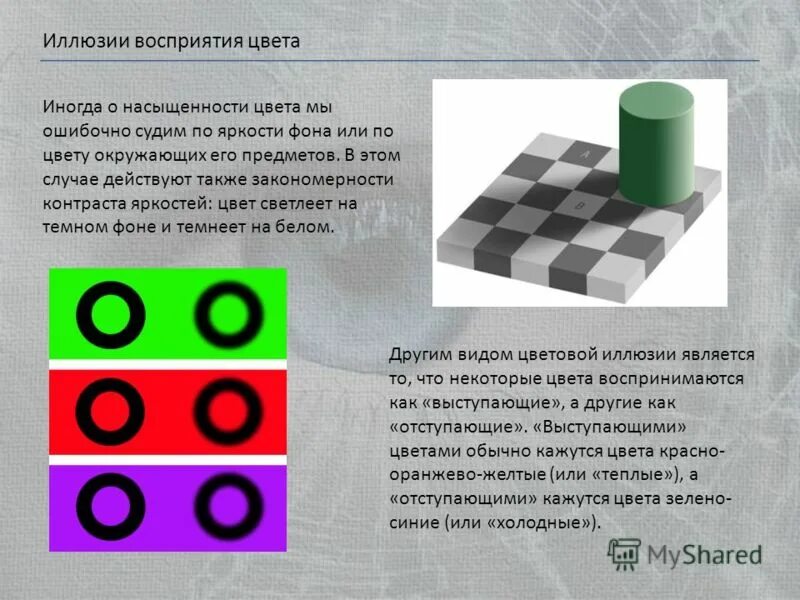 Иллюзии восприятия цвета

Иногда о насыщенности цвета мы ошибочно судим по яркости фона или по цвету окружающих его предметов. В этом случае действуют также закономерности контраста яркостей: цвет светлеет на темном фоне и темнеет на белом.

A

B

Другим видом цветовой иллюзии является то, что некоторые цвета воспринимаются как «выступающие», а другие как «отступающие». «Выступающими» цветами обычно кажутся цвета красно-оранжево-желтые (или «теплые»), а «отступающими» кажутся цвета зелено-синие (или «холодные»).

MyShared